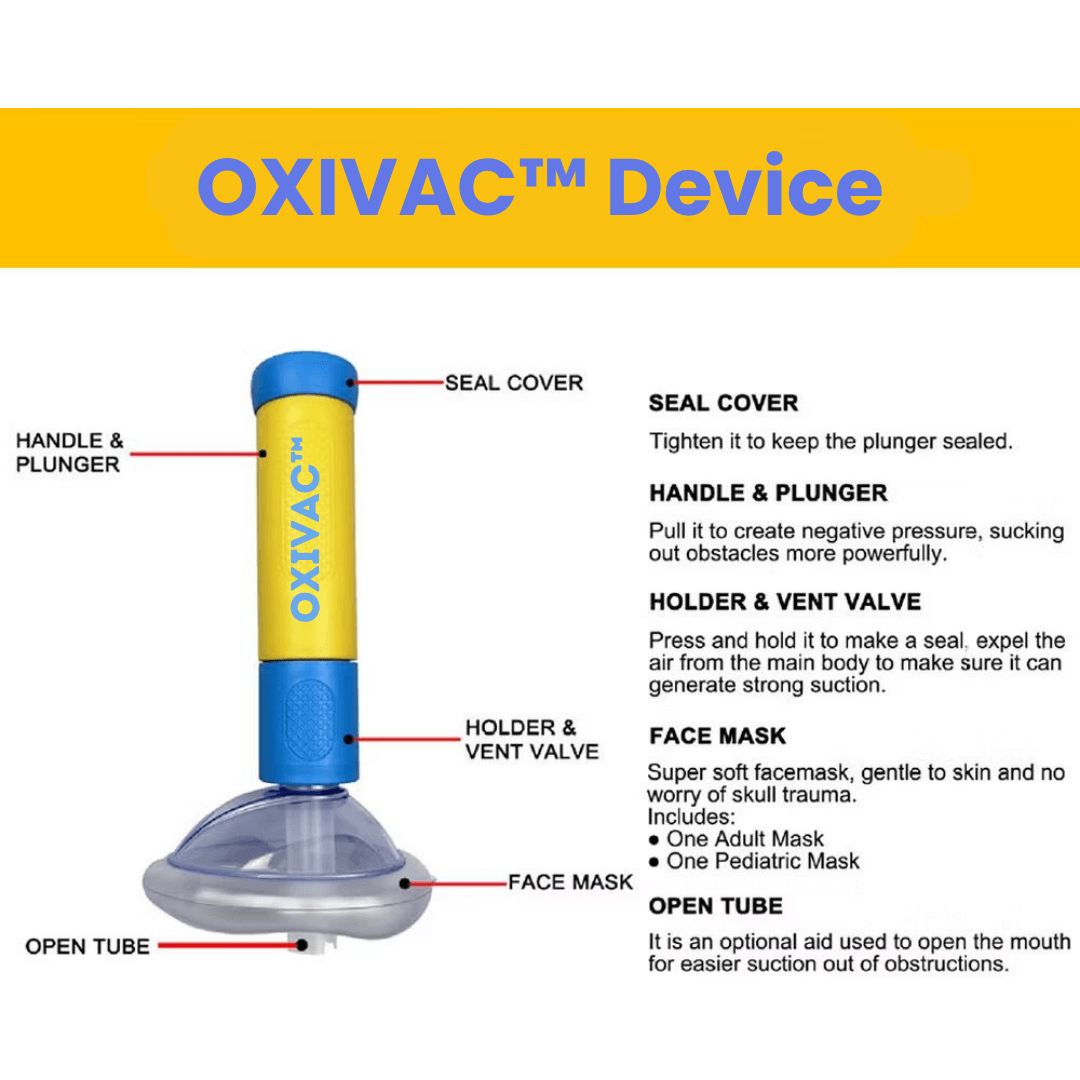 OXIVAC™ Device

SEAL COVER

HANDLE & PLUNGER

OXIVAC™

HOLDER & VENT VALVE

FACE MASK

OPEN TUBE

SEAL COVER
Tighten it to keep the plunger sealed.

HANDLE & PLUNGER
Pull it to create negative pressure, sucking out obstacles more powerfully.

HOLDER & VENT VALVE
Press and hold it to make a seal, expel the air from the main body to make sure it can generate strong suction.

FACE MASK
Super soft facemask, gentle to skin and no worry of skull trauma.
Includes:
● One Adult Mask
● One Pediatric Mask

OPEN TUBE
It is an optional aid used to open the mouth for easier suction out of obstructions.